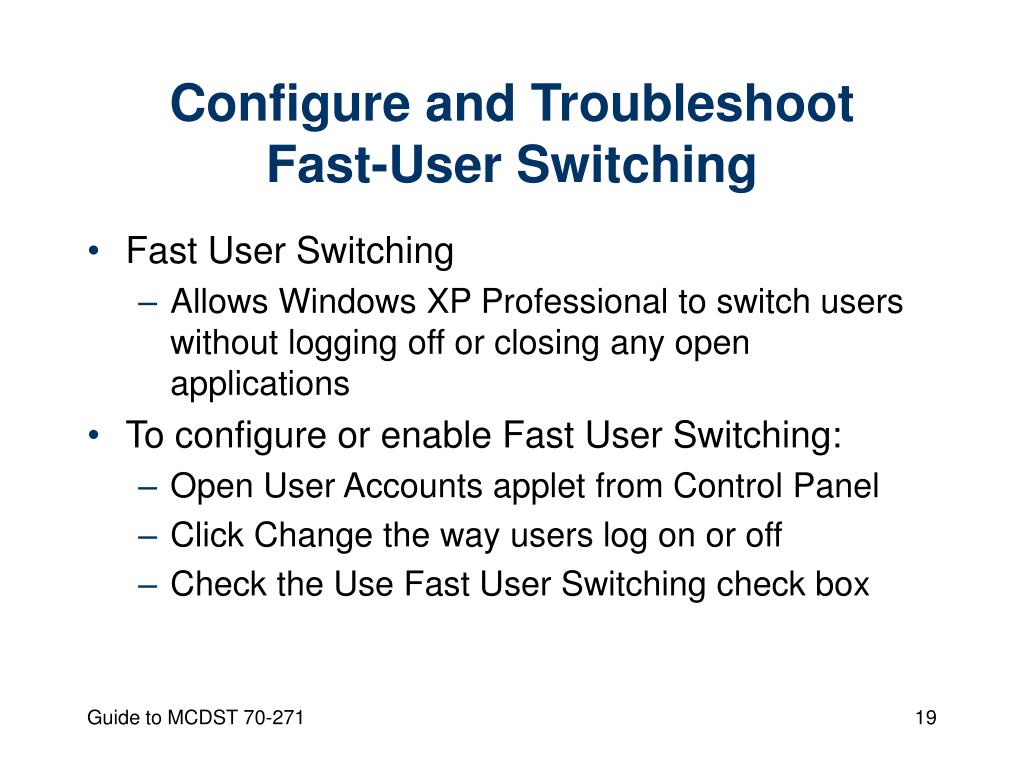 Configure and Troubleshoot Fast-User Switching

• Fast User Switching
– Allows Windows XP Professional to switch users without logging off or closing any open applications
• To configure or enable Fast User Switching:
– Open User Accounts applet from Control Panel
– Click Change the way users log on or off
– Check the Use Fast User Switching check box

Guide to MCDST 70-271

19